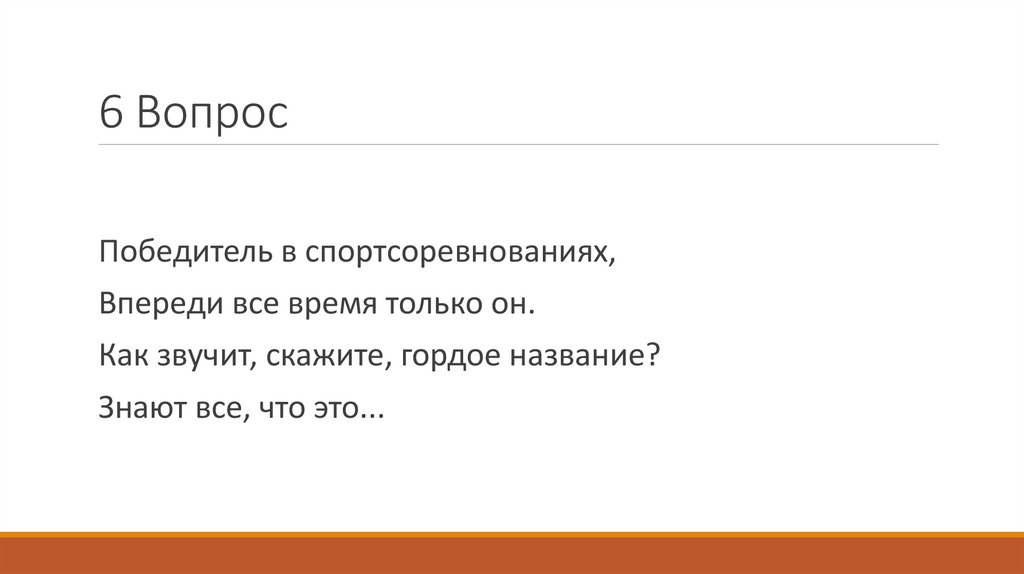 6 Вопрос

Победитель в спортсоревнованиях,
Впереди все время только он.
Как звучит, скажите, гордое название?
Знают все, что это...